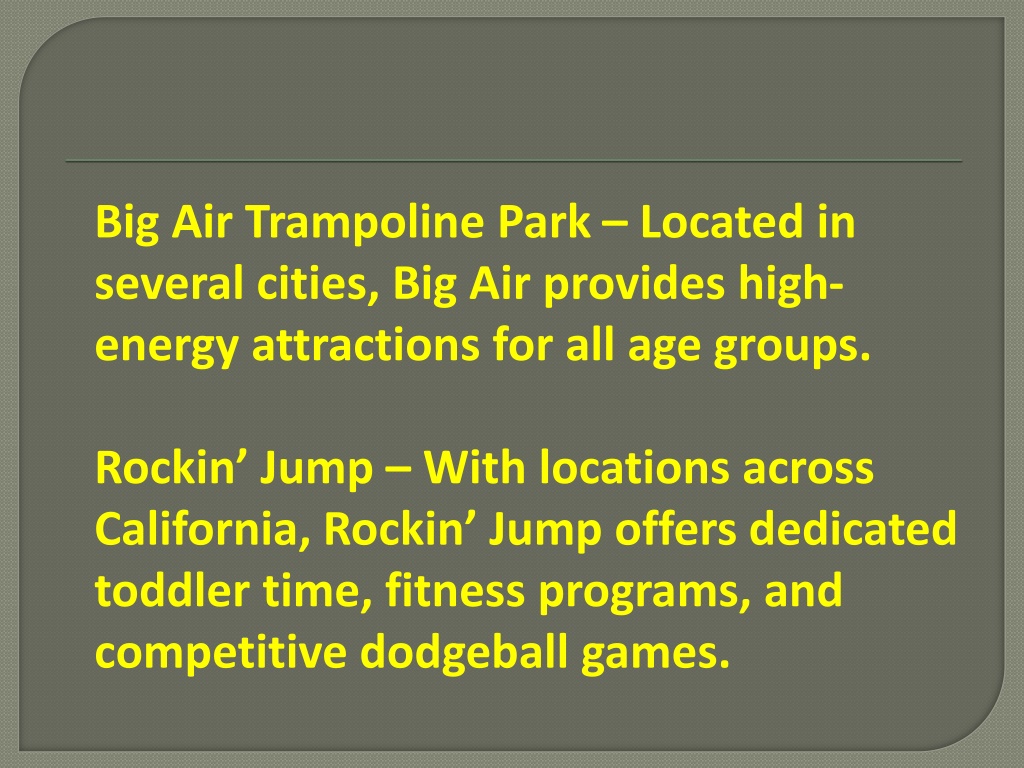 Big Air Trampoline Park – Located in several cities, Big Air provides high-energy attractions for all age groups.

Rockin’ Jump – With locations across California, Rockin’ Jump offers dedicated toddler time, fitness programs, and competitive dodgeball games.